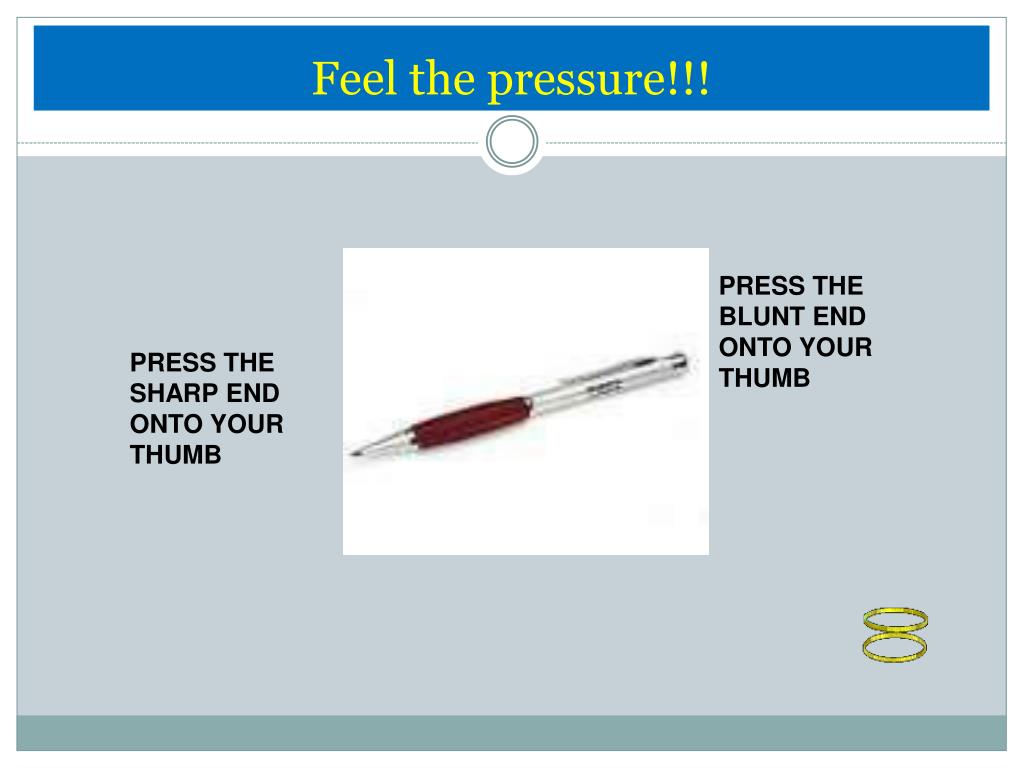 Feel the pressure!!!

PRESS THE SHARP END ONTO YOUR THUMB

PRESS THE BLUNT END ONTO YOUR THUMB